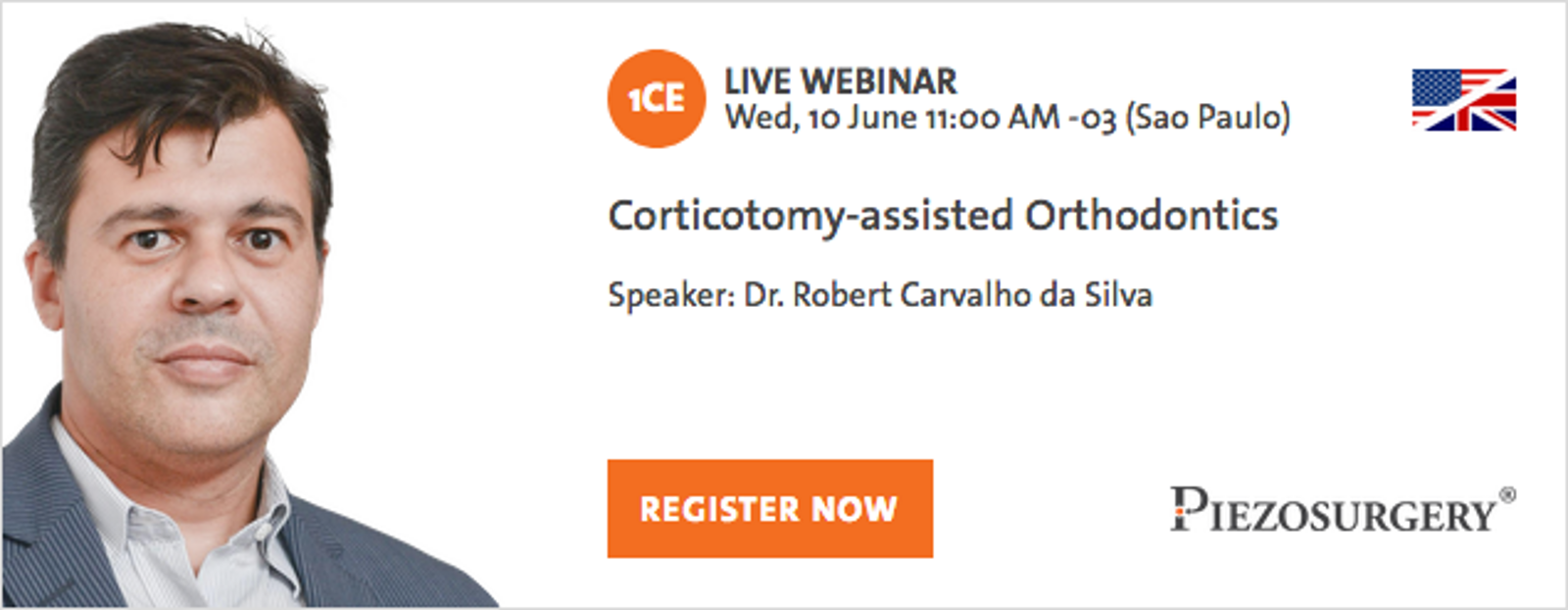 1CE

LIVE WEBINAR
Wed, 10 June 11:00 AM -03 (Sao Paulo)

Corticotomy-assisted Orthodontics

Speaker: Dr. Robert Carvalho da Silva

REGISTER NOW

PIEZOSURGERY®